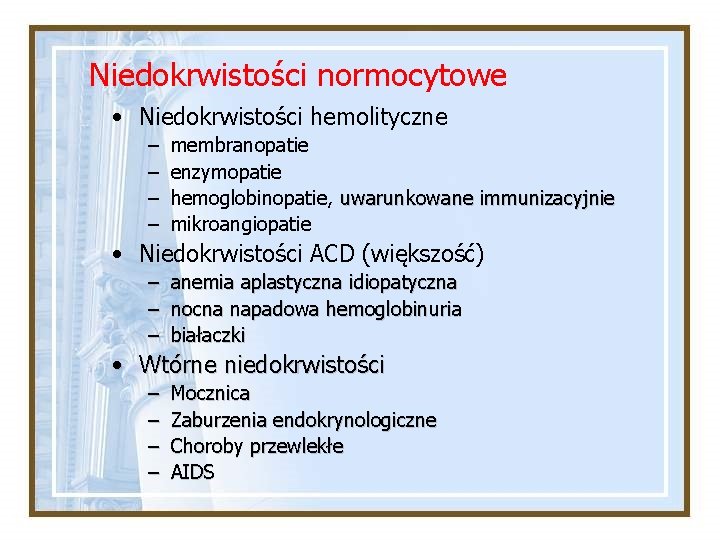 Niedokrwistości normocytowe

• Niedokrwistości hemolityczne
  – membranopatie
  – enzymopatie
  – hemoglobinopatie, uwarunkowane immunizacyjnie
  – mikroangiopatie
• Niedokrwistości ACD (większość)
  – anemia aplastyczna idiopatyczna
  – nocna napadowa hemoglobinuria
  – białaczki
• Wtórne niedokrwistości
  – Mocznica
  – Zaburzenia endokrynologiczne
  – Choroby przewlekłe
  – AIDS